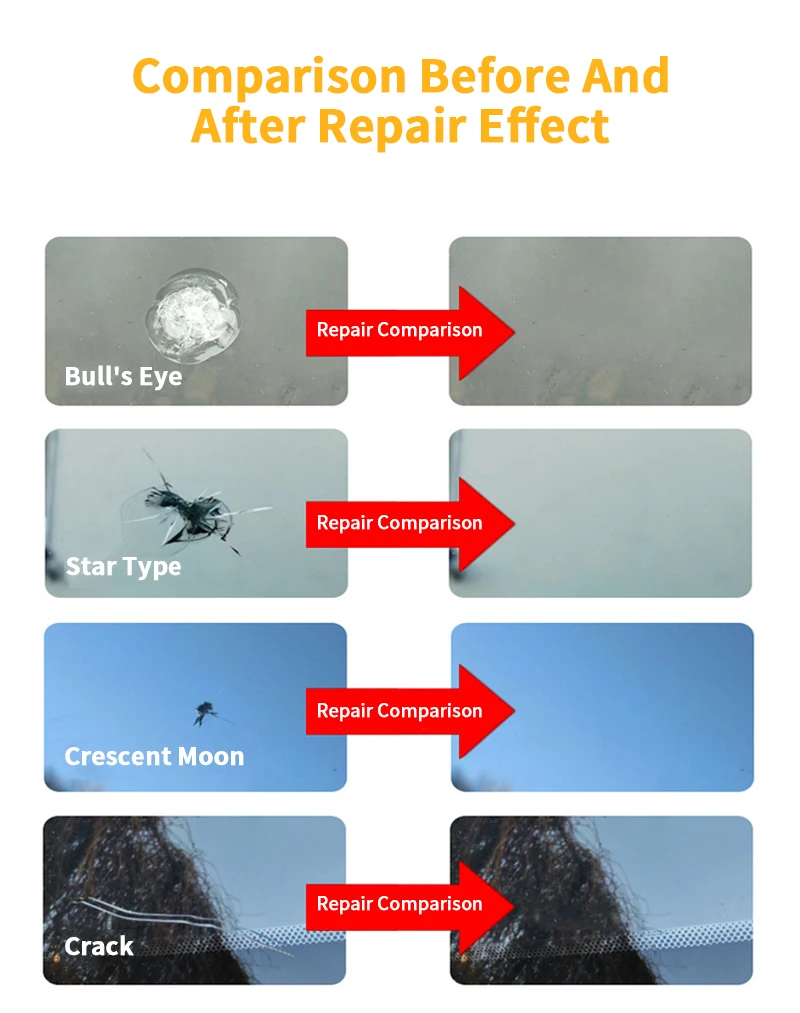 Comparison Before And After Repair Effect

Bull's Eye

Repair Comparison

Star Type

Repair Comparison

Crescent Moon

Repair Comparison

Crack

Repair Comparison